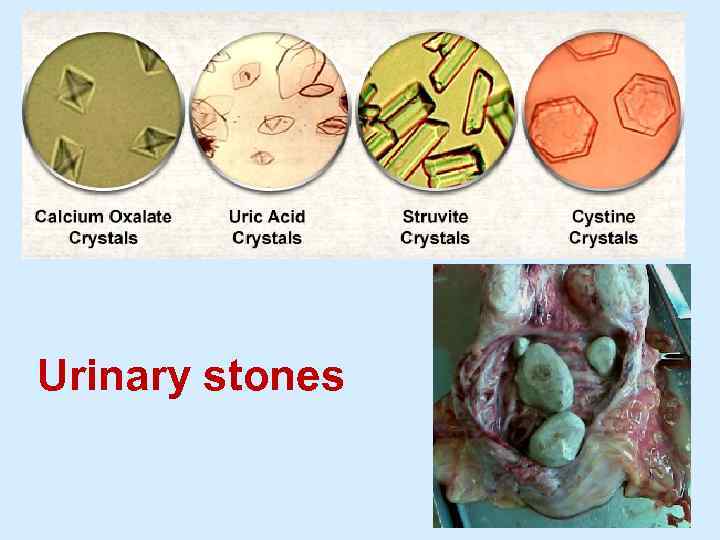 Calcium Oxalate Crystals

Uric Acid Crystals

Struvite Crystals

Cystine Crystals

Urinary stones